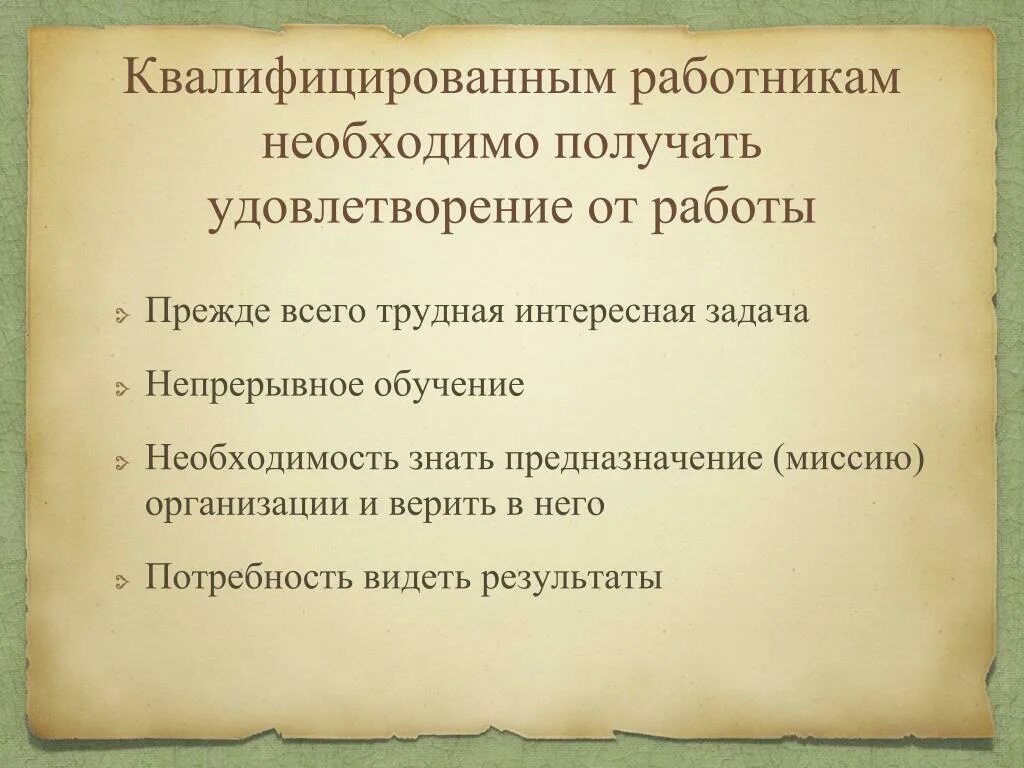 Квалифицированным работникам необходимо получать удовлетворение от работы

Прежде всего трудная интересная задача

Непрерывное обучение

Необходимость знать предназначение (миссию) организации и верить в него

Потребность видеть результаты